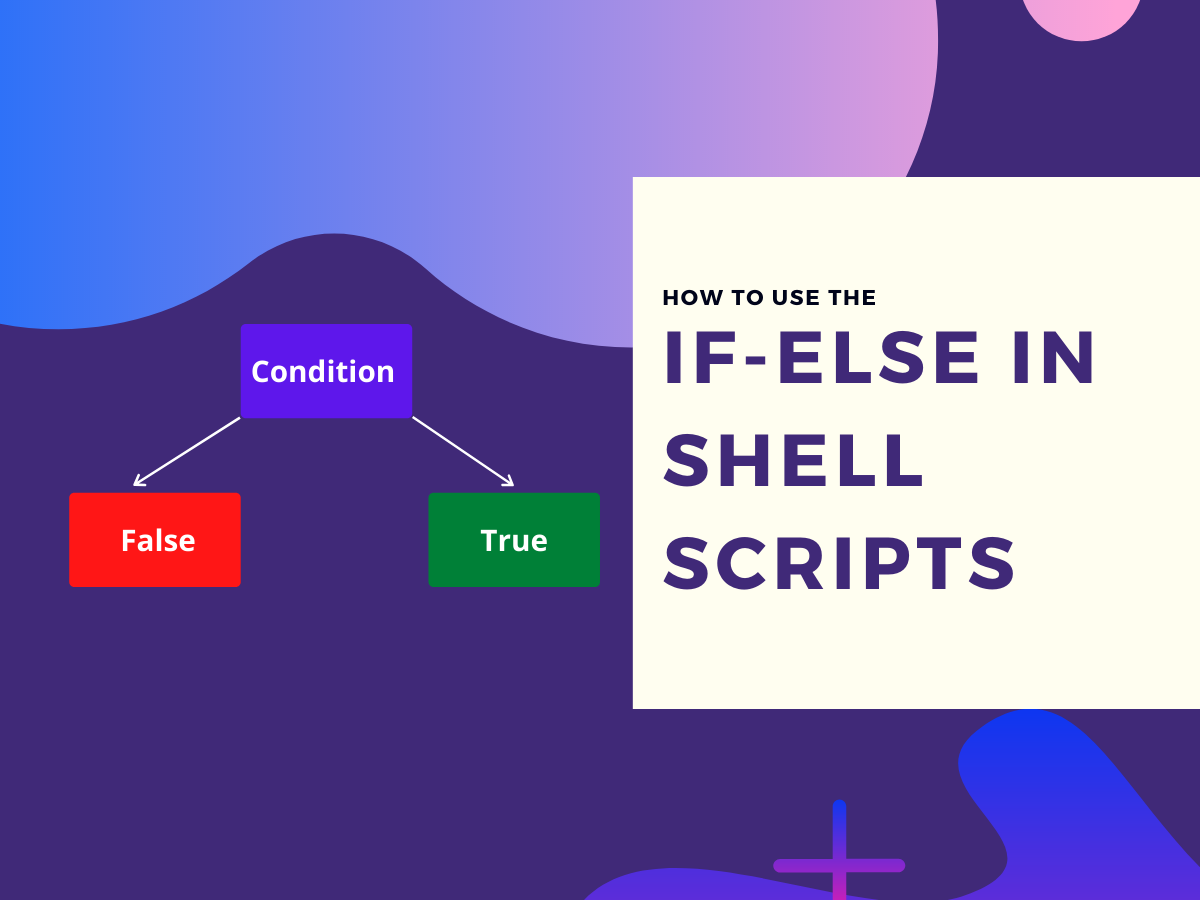 Condition

False

True

HOW TO USE THE

IF-ELSE IN SHELL SCRIPTS